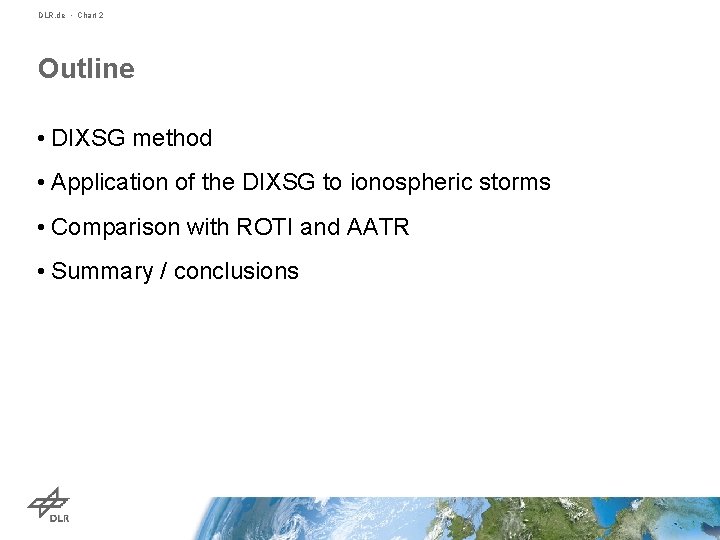 DLR.de • Chart 2

Outline

• DIXSG method

• Application of the DIXSG to ionospheric storms

• Comparison with ROTI and AATR

• Summary / conclusions

DLR